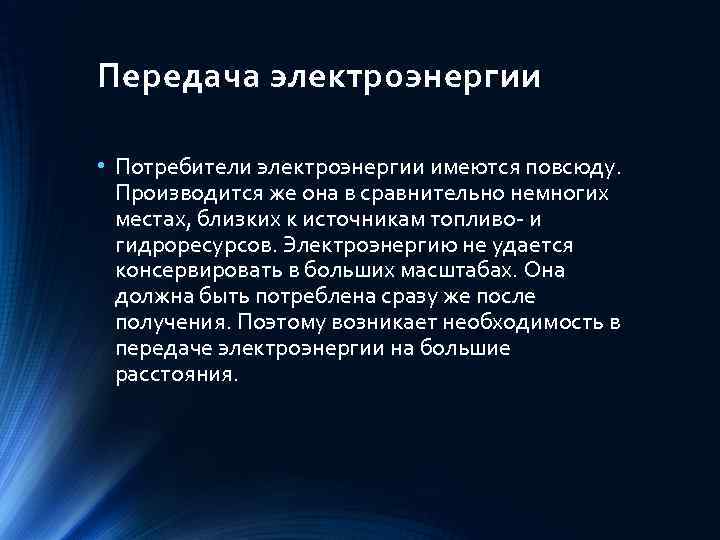 Передача электроэнергии

• Потребители электроэнергии имеются повсюду. Производится же она в сравнительно немногих местах, близких к источникам топливо- и гидроресурсов. Электроэнергию не удается консервировать в больших масштабах. Она должна быть потреблена сразу же после получения. Поэтому возникает необходимость в передаче электроэнергии на большие расстояния.